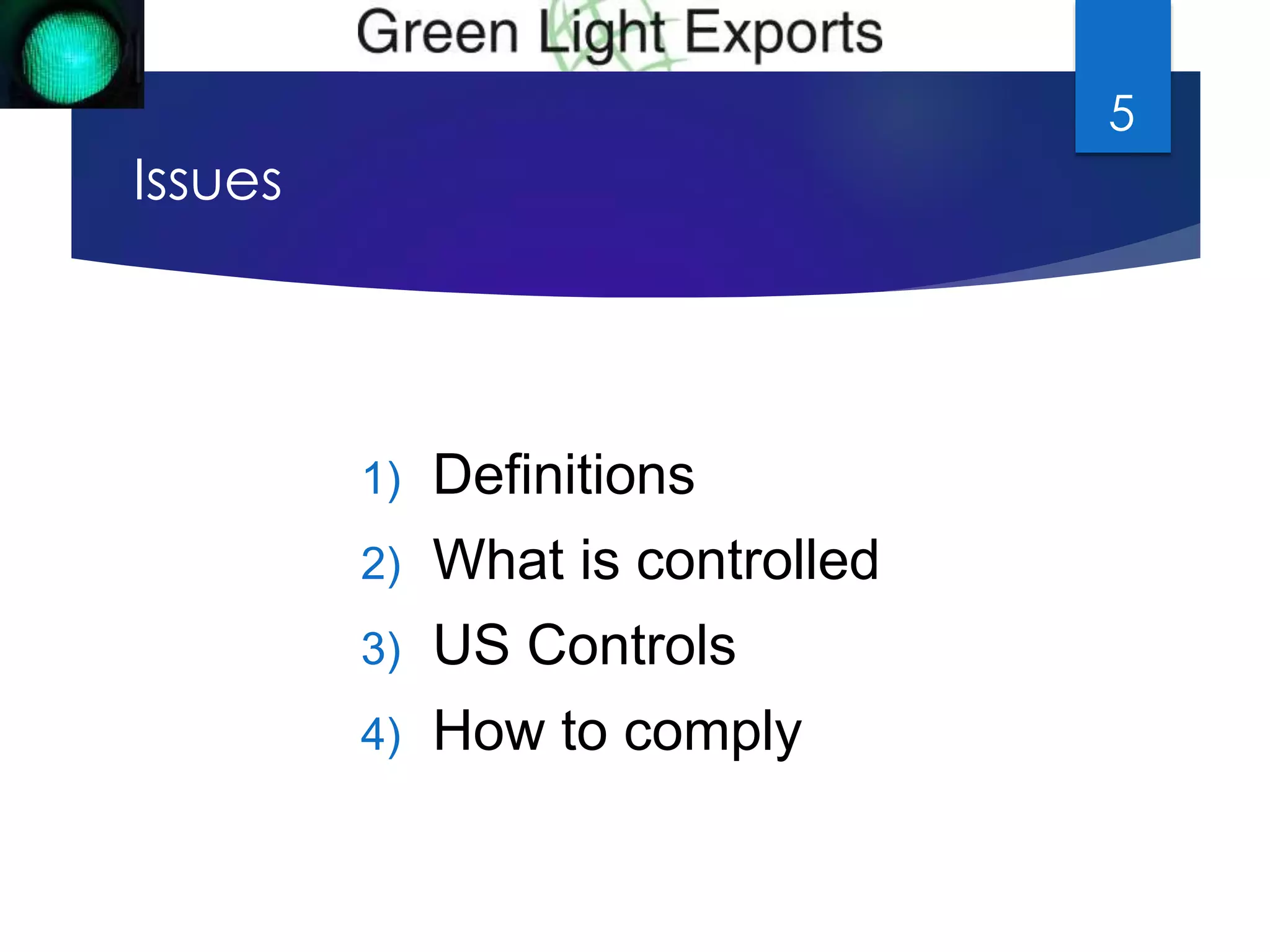 Green Light Exports

5

Issues

1) Definitions
2) What is controlled
3) US Controls
4) How to comply